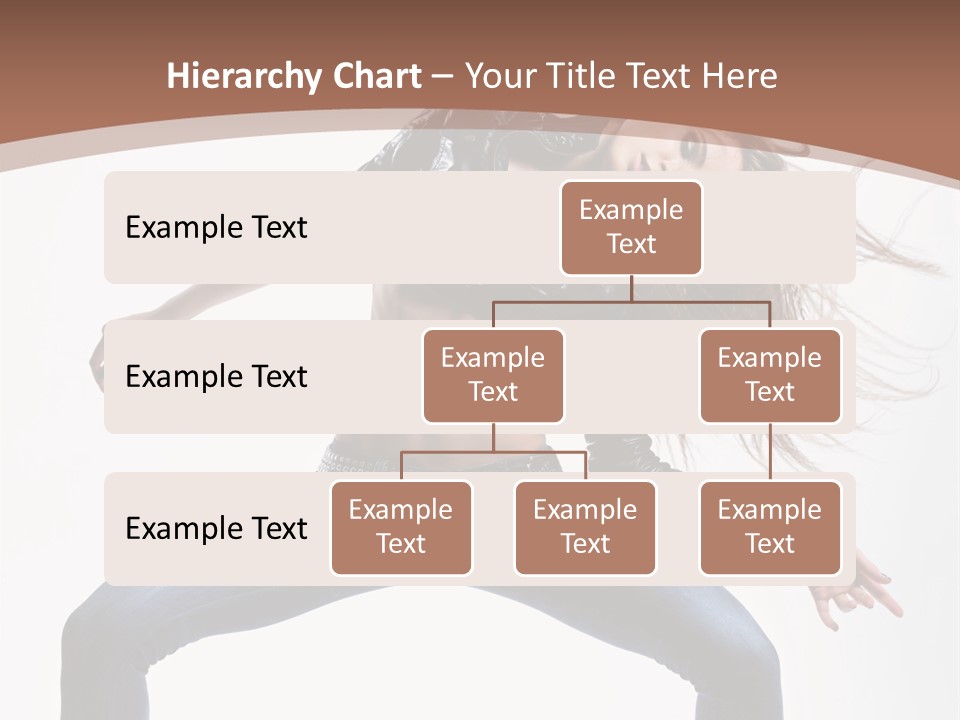 Hierarchy Chart – Your Title Text Here

Example Text

Example Text

Example Text

Example Text

Example Text

Example Text

Example Text

Example Text

Example Text